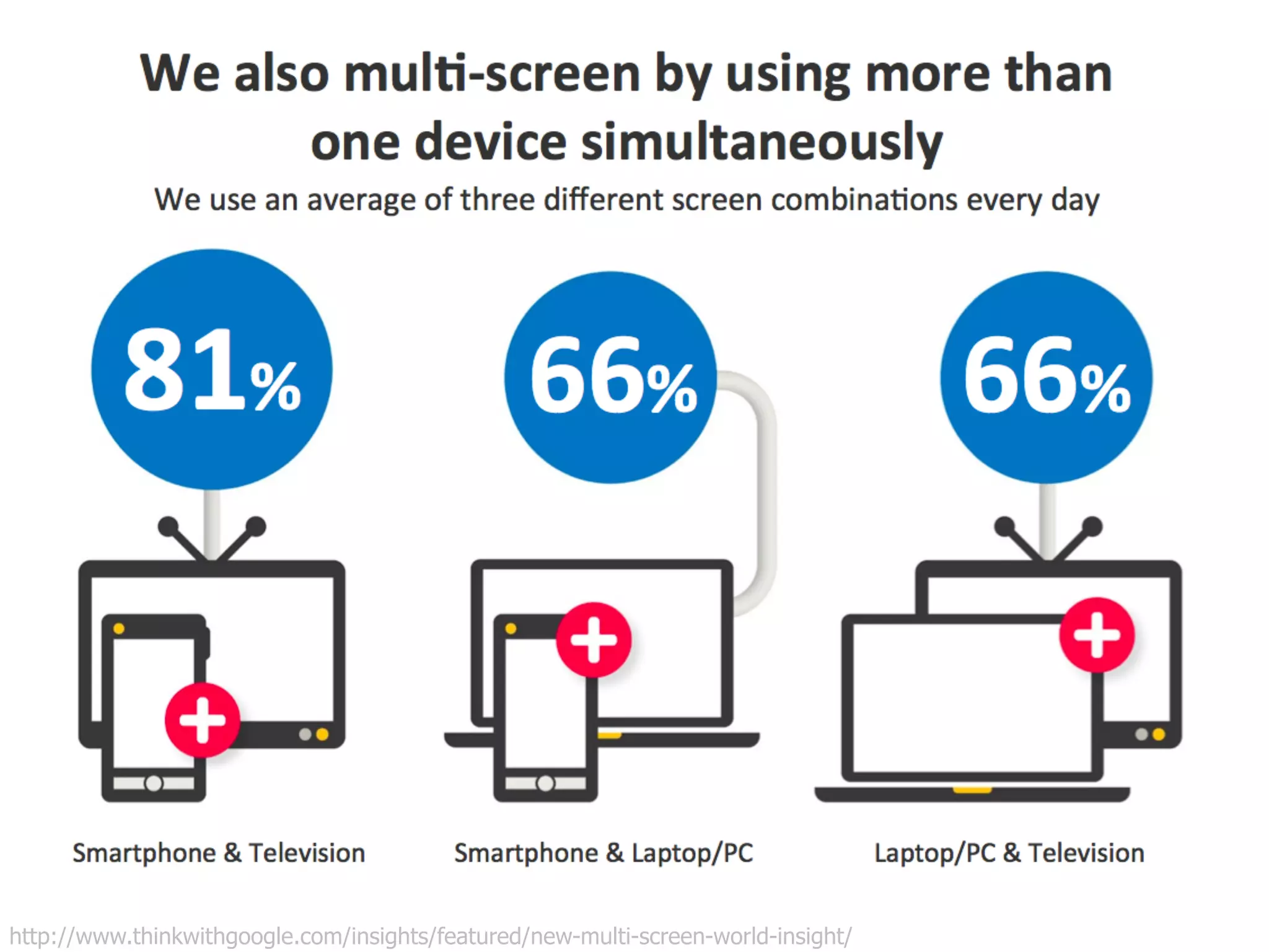 We also multi-screen by using more than one device simultaneously

We use an average of three different screen combinations every day

81%

66%

66%

Smartphone & Television

Smartphone & Laptop/PC

Laptop/PC & Television

http://www.thinkwithgoogle.com/insights/featured/new-multi-screen-world-insight/